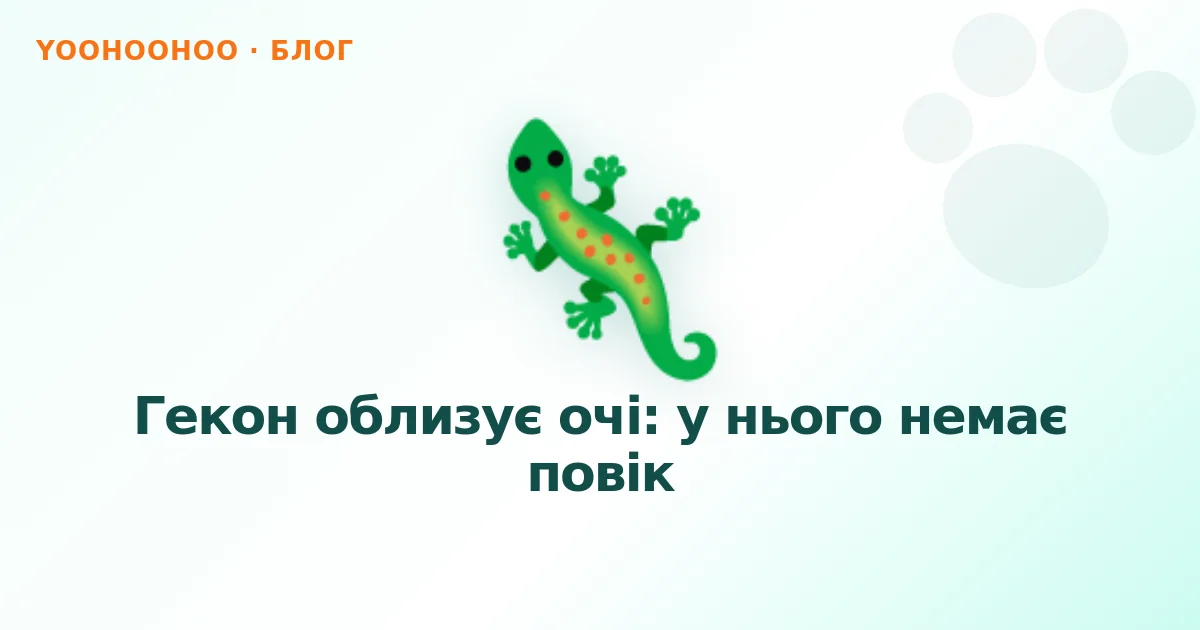 YOOHOOHOO · БЛОГ

Гекон облизує очі: у нього немає повік